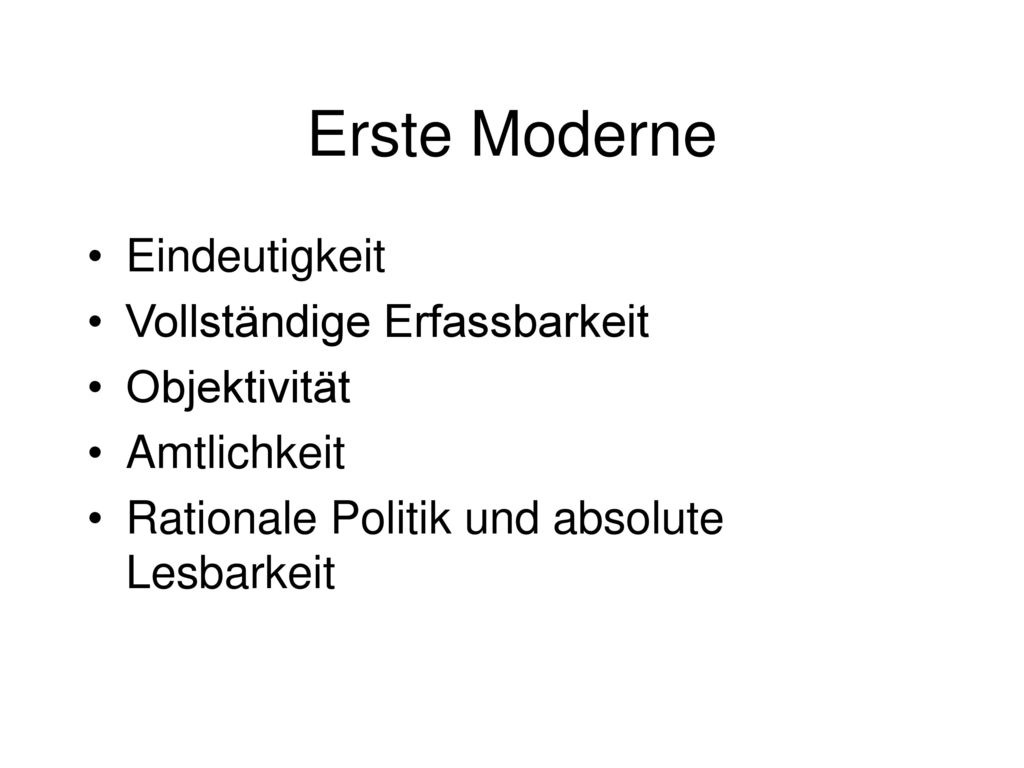 Erste Moderne

• Eindeutigkeit
• Vollständige Erfassbarkeit
• Objektivität
• Amtlichkeit
• Rationale Politik und absolute Lesbarkeit